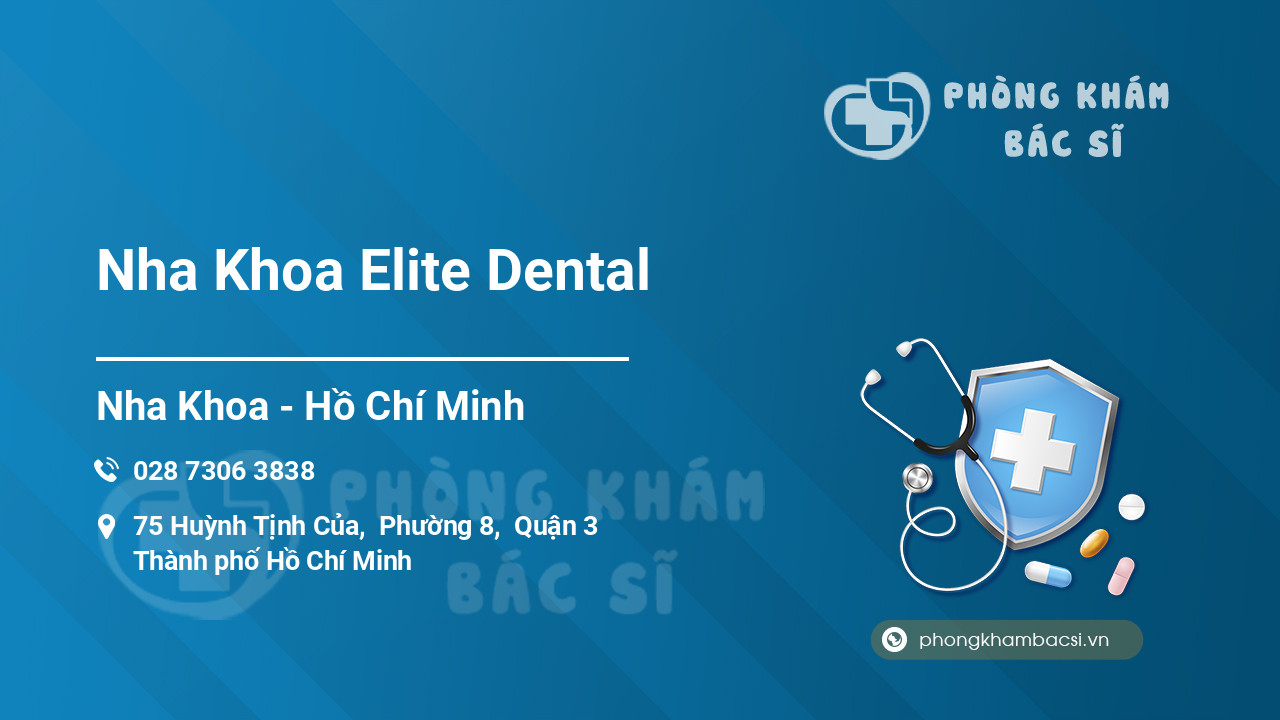 PHÒNG KHÁM BÁC SĨ

Nha Khoa Elite Dental

Nha Khoa - Hồ Chí Minh

028 7306 3838

75 Huỳnh Tịnh Của, Phường 8, Quận 3
Thành phố Hồ Chí Minh

PHÒNG KHÁM BÁC SĨ

phongkhambacsi.vn